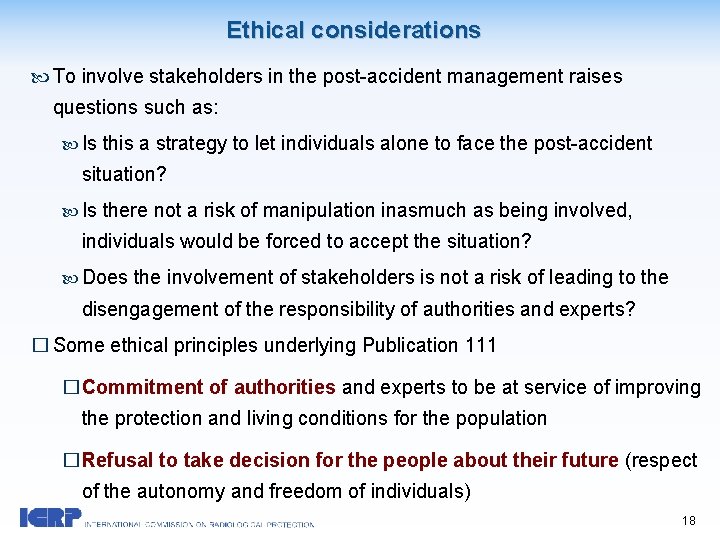 Ethical considerations

To involve stakeholders in the post-accident management raises questions such as:

Is this a strategy to let individuals alone to face the post-accident situation?

Is there not a risk of manipulation inasmuch as being involved, individuals would be forced to accept the situation?

Does the involvement of stakeholders is not a risk of leading to the disengagement of the responsibility of authorities and experts?

□ Some ethical principles underlying Publication 111

□ Commitment of authorities and experts to be at service of improving the protection and living conditions for the population

□ Refusal to take decision for the people about their future (respect of the autonomy and freedom of individuals)

ICRP INTERNATIONAL COMMISSION ON RADIOLOGICAL PROTECTION

18